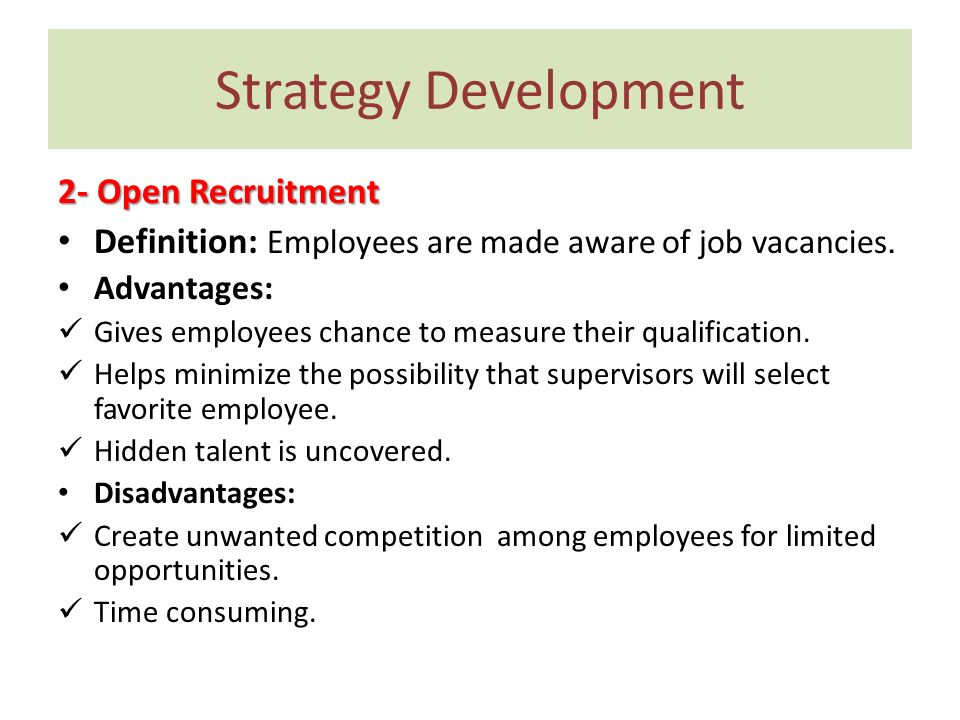 Strategy Development

2- Open Recruitment

• Definition: Employees are made aware of job vacancies.
• Advantages:
✓ Gives employees chance to measure their qualification.
✓ Helps minimize the possibility that supervisors will select favorite employee.
✓ Hidden talent is uncovered.
• Disadvantages:
✓ Create unwanted competition among employees for limited opportunities.
✓ Time consuming.